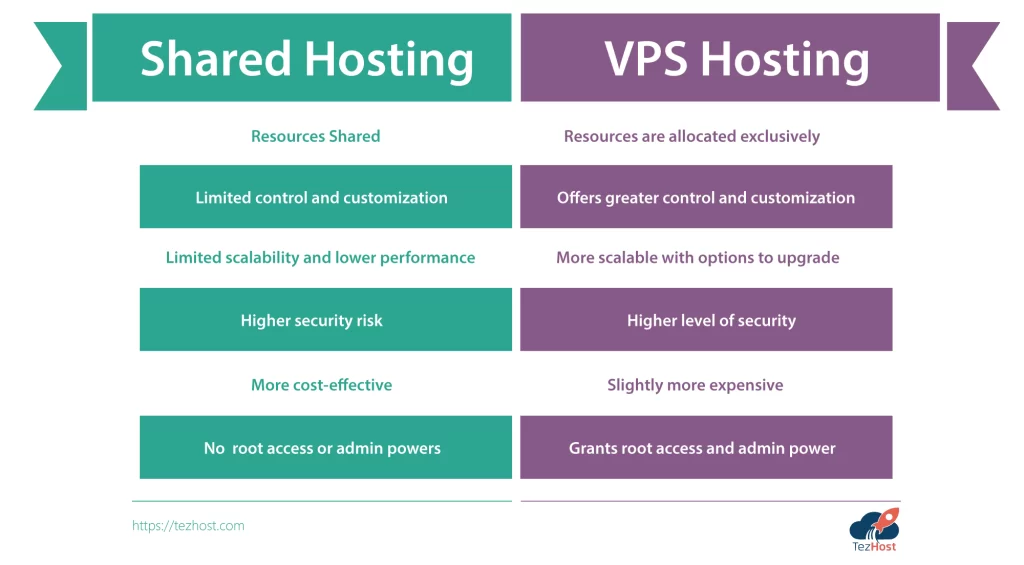 | Shared Hosting | VPS Hosting |
|---|---|
| Resources Shared | Resources are allocated exclusively |
| Limited control and customization | Offers greater control and customization |
| Limited scalability and lower performance | More scalable with options to upgrade |
| Higher security risk | Higher level of security |
| More cost-effective | Slightly more expensive |
| No  root access or admin powers | Grants root access and admin power |

https://tezhost.com

TezHost